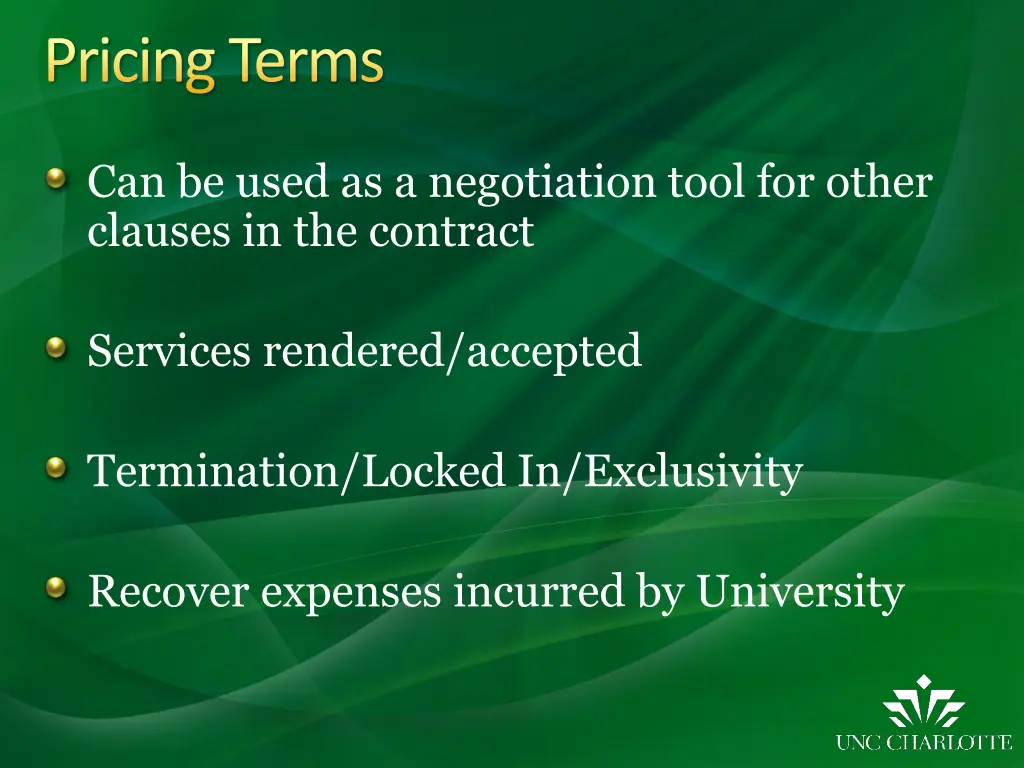 Pricing Terms

Can be used as a negotiation tool for other clauses in the contract

Services rendered/accepted

Termination/Locked In/Exclusivity

Recover expenses incurred by University

UNC CHARLOTTE